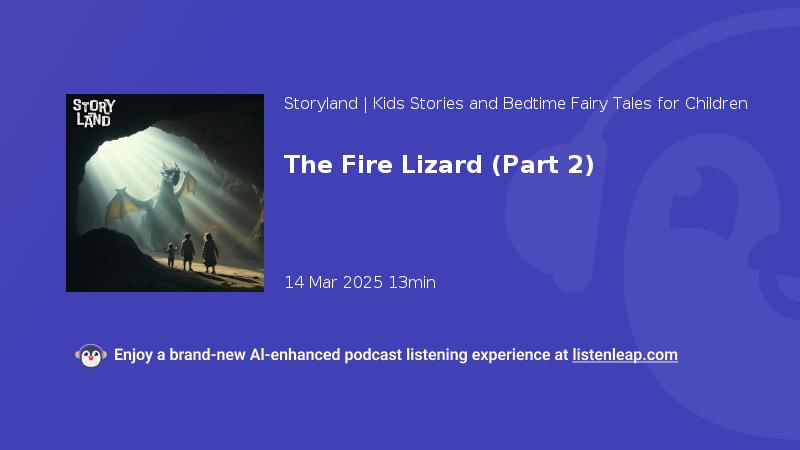 STORY LAND

Storyland | Kids Stories and Bedtime Fairy Tales for Children

The Fire Lizard (Part 2)

14 Mar 2025 13min

Enjoy a brand-new AI-enhanced podcast listening experience at listenleap.com